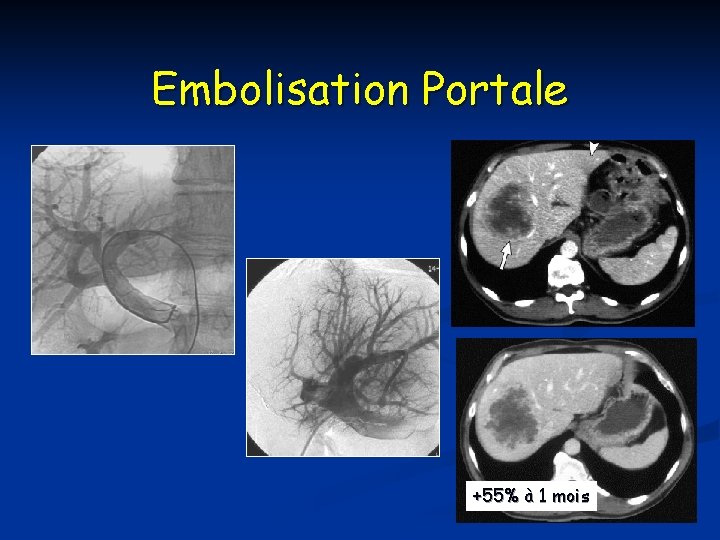 Embolisation Portale

+55% à 1 mois